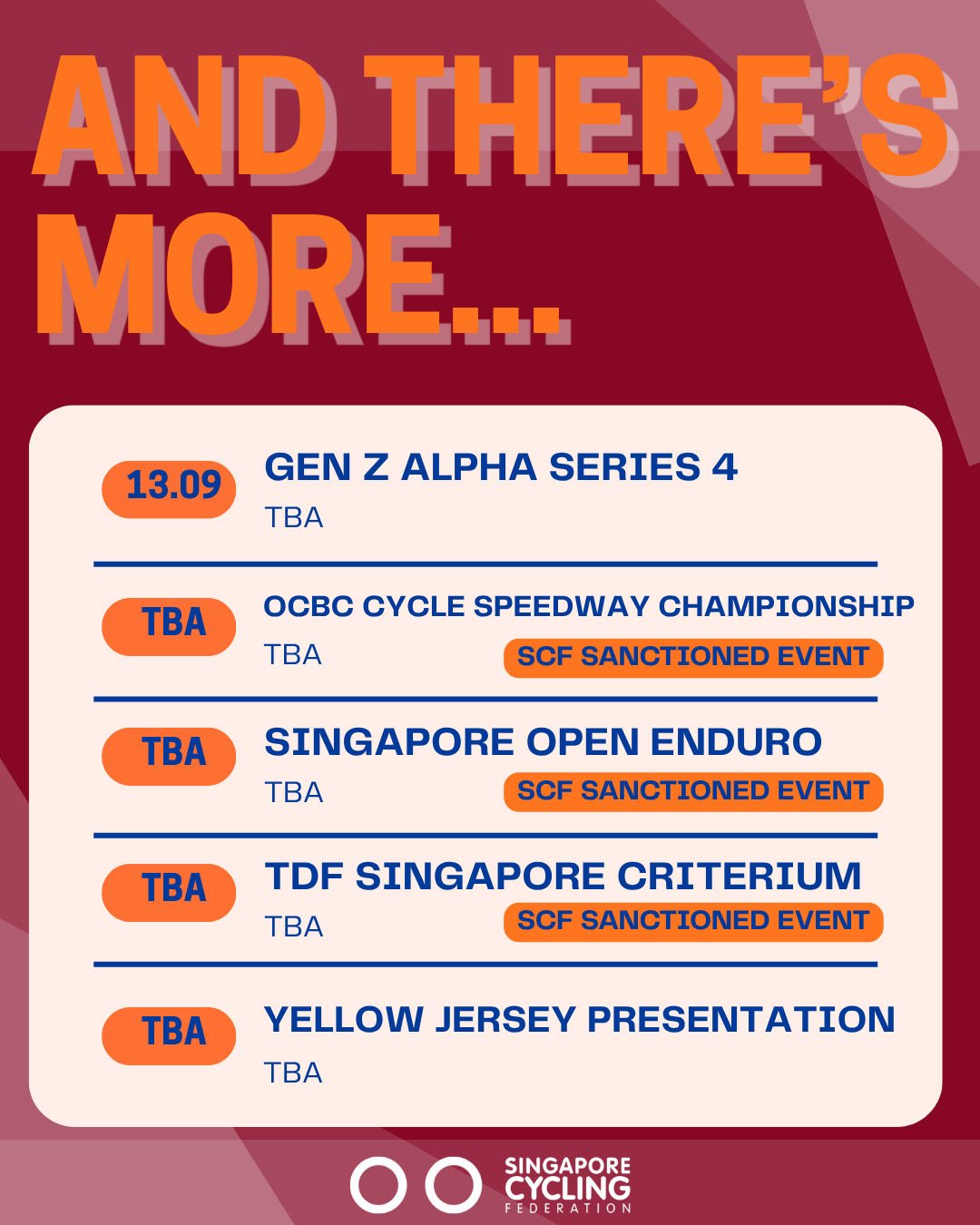 AND THERE'S MORE...

13.09 GEN Z ALPHA SERIES 4
TBA

TBA OCBC CYCLE SPEEDWAY CHAMPIONSHIP
TBA
SCF SANCTIONED EVENT

TBA SINGAPORE OPEN ENDURO
TBA
SCF SANCTIONED EVENT

TBA TDF SINGAPORE CRITERIUM
TBA
SCF SANCTIONED EVENT

TBA YELLOW JERSEY PRESENTATION
TBA

SINGAPORE CYCLING FEDERATION